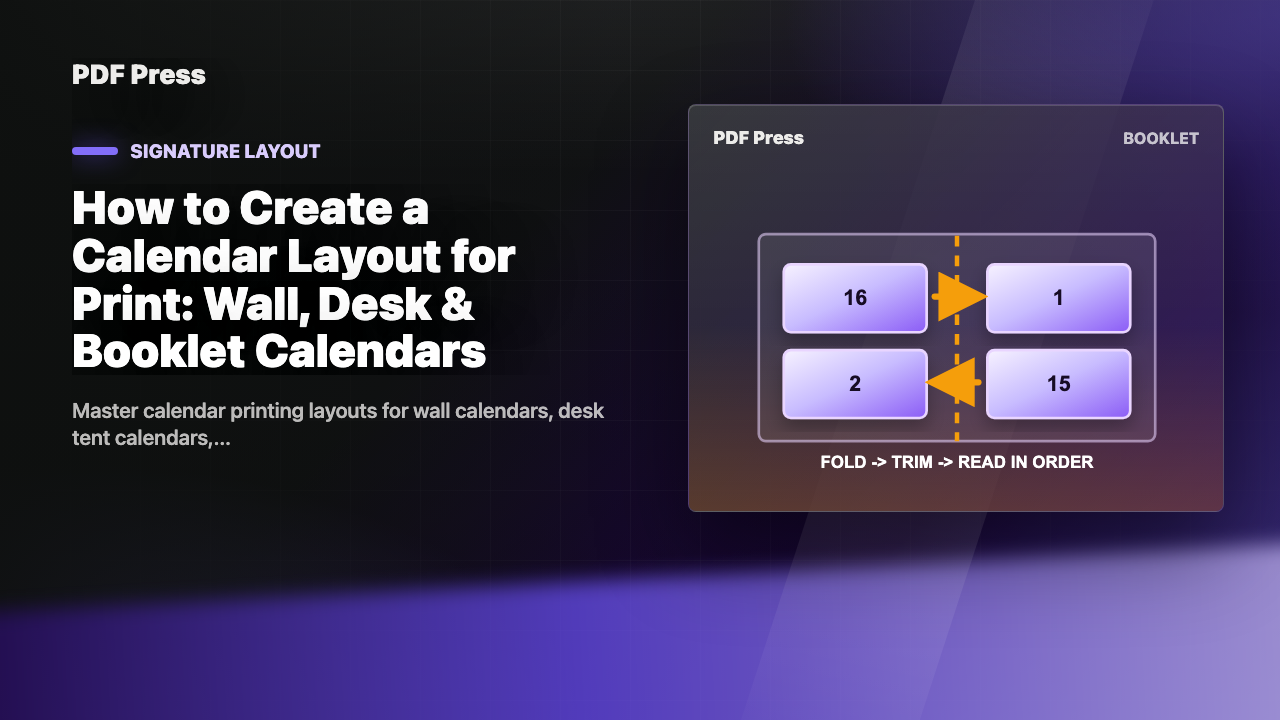 PDF Press

SIGNATURE LAYOUT

How to Create a Calendar Layout for Print: Wall, Desk & Booklet Calendars

Master calendar printing layouts for wall calendars, desk tent calendars,...

PDF Press

BOOKLET

16

1

2

15

FOLD -> TRIM -> READ IN ORDER